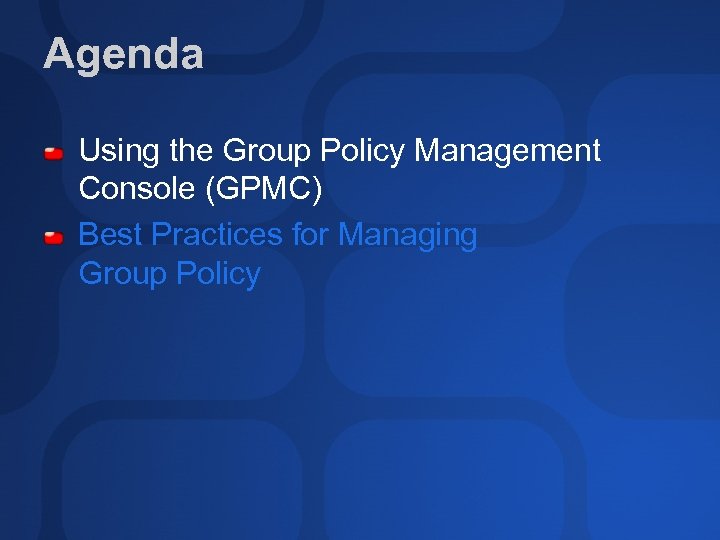 Agenda

Using the Group Policy Management Console (GPMC)

Best Practices for Managing Group Policy